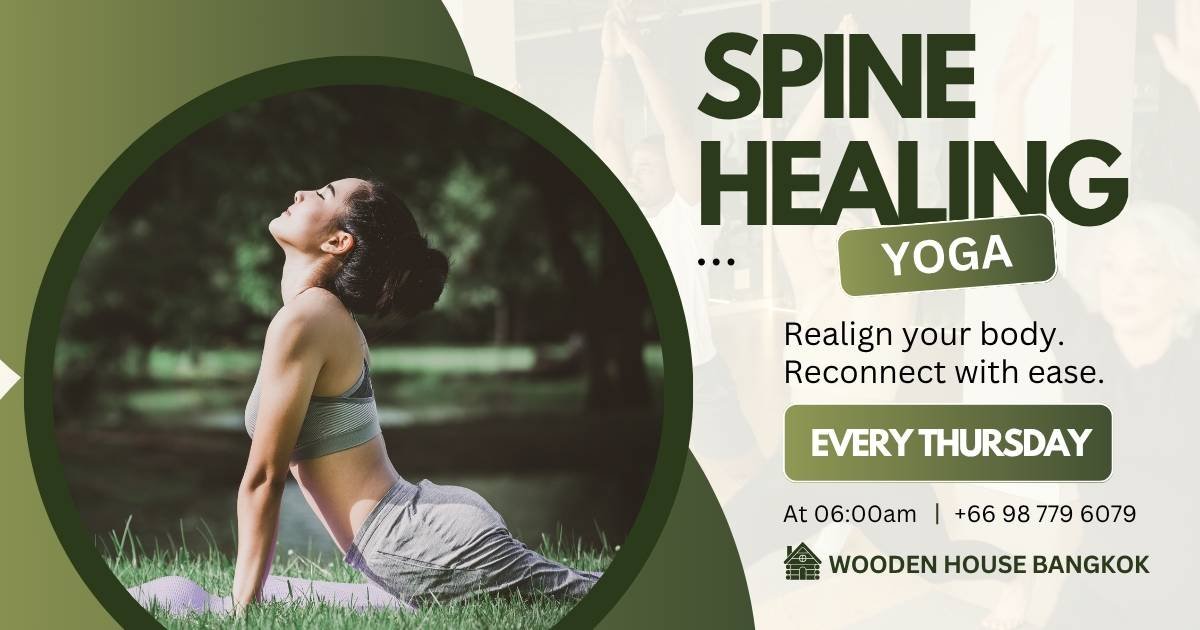 SPINE HEALING

...

YOGA

Realign your body.
Reconnect with ease.

EVERY THURSDAY

At 06:00am | +66 98 779 6079

WOODEN HOUSE BANGKOK